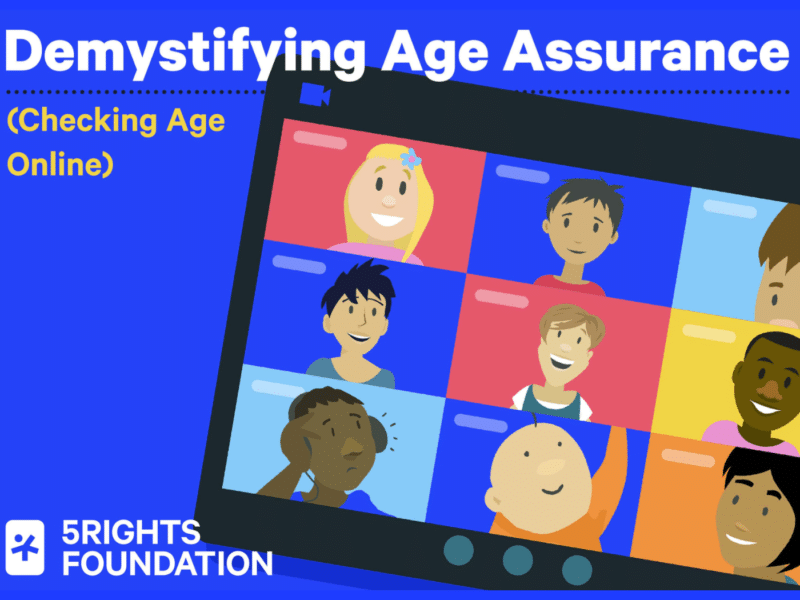 Demystifying Age Assurance

(Checking Age Online)

5RIGHTS FOUNDATION